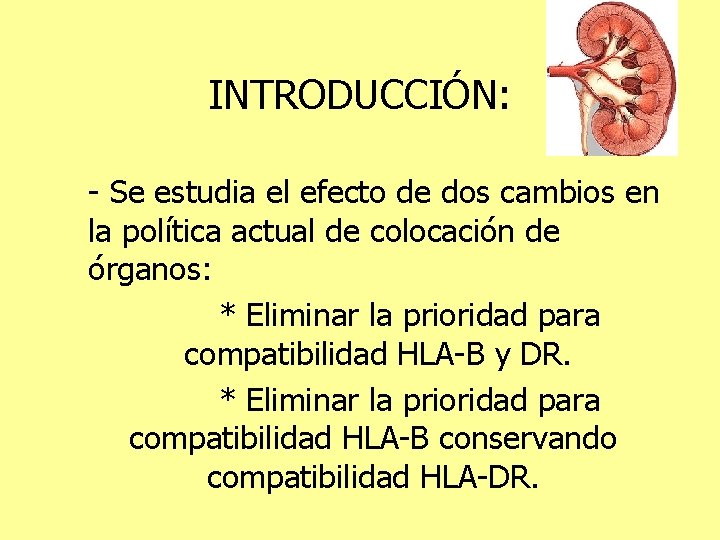 INTRODUCCIÓN:

- Se estudia el efecto de dos cambios en la política actual de colocación de órganos:

* Eliminar la prioridad para compatibilidad HLA-B y DR.

* Eliminar la prioridad para compatibilidad HLA-B conservando compatibilidad HLA-DR.